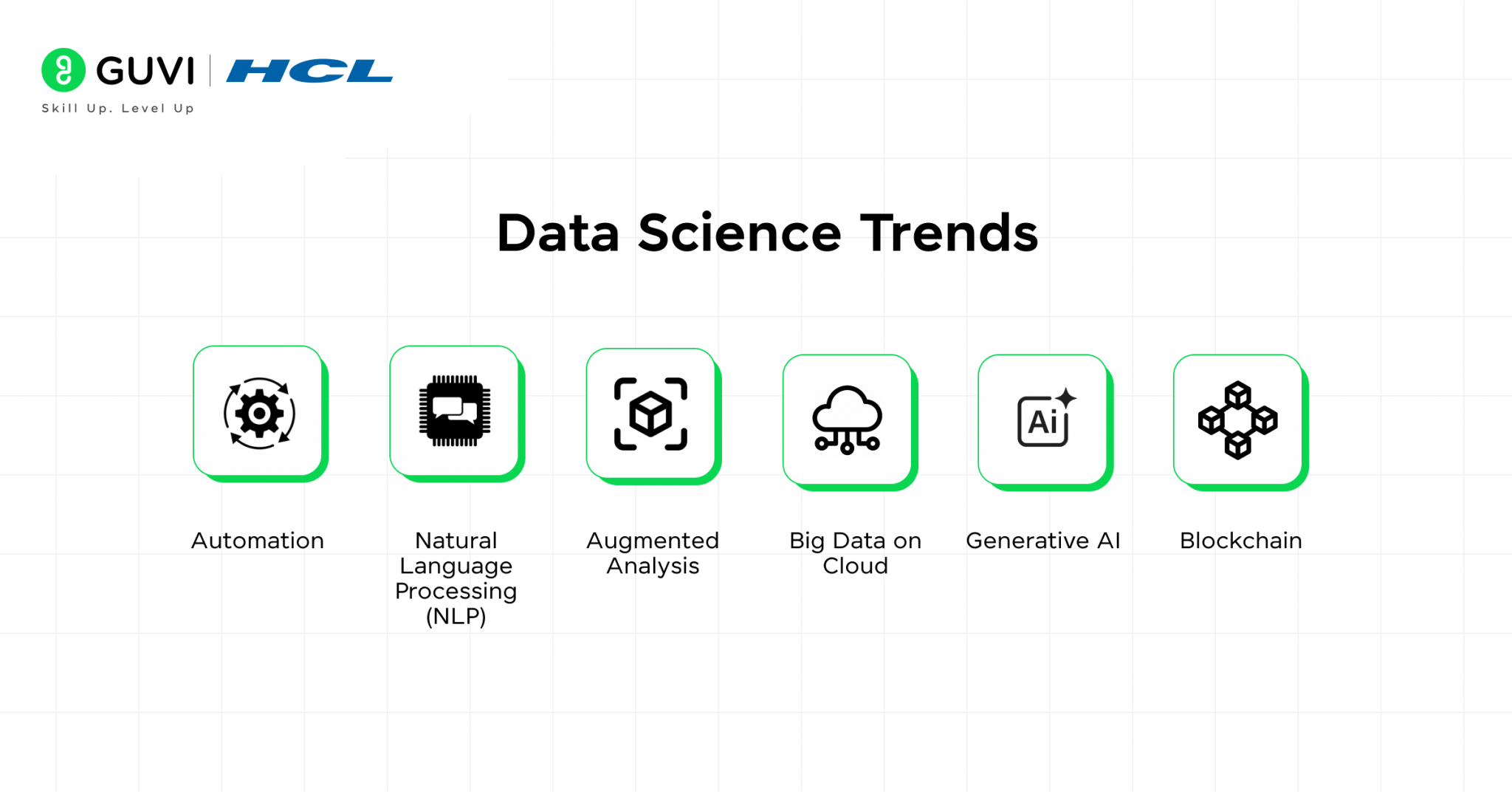 GUVI | HCL
Skill Up. Level Up

Data Science Trends

Ai

Automation

Natural Language Processing (NLP)

Augmented Analysis

Big Data on Cloud

Generative AI

Blockchain